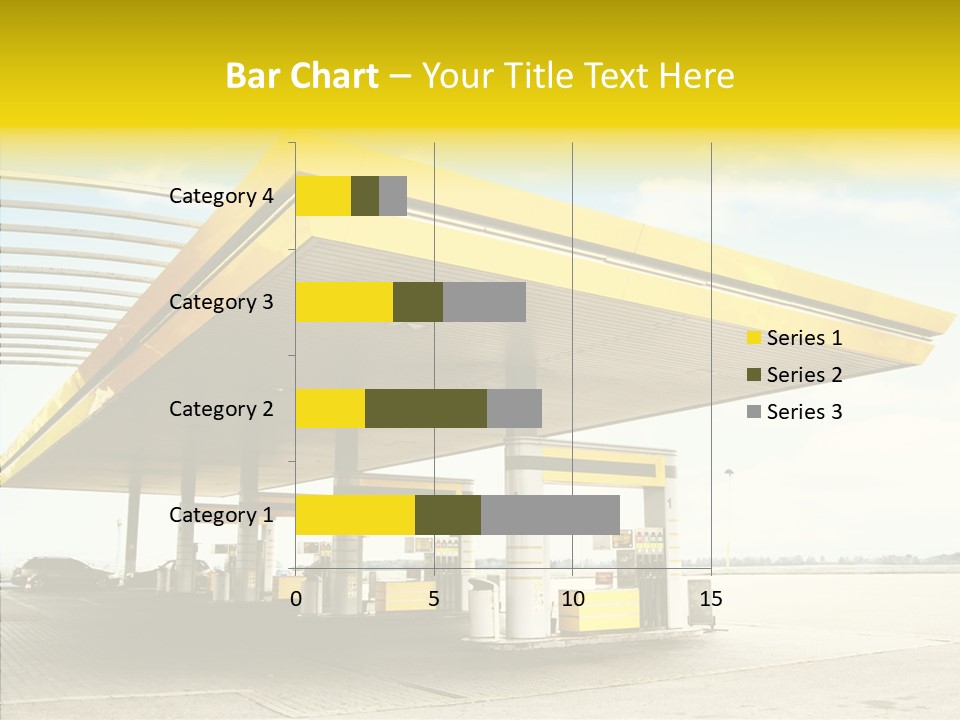 Bar Chart – Your Title Text Here

Category 4
Category 3
Category 2
Category 1

0
5
10
15

Series 1
Series 2
Series 3